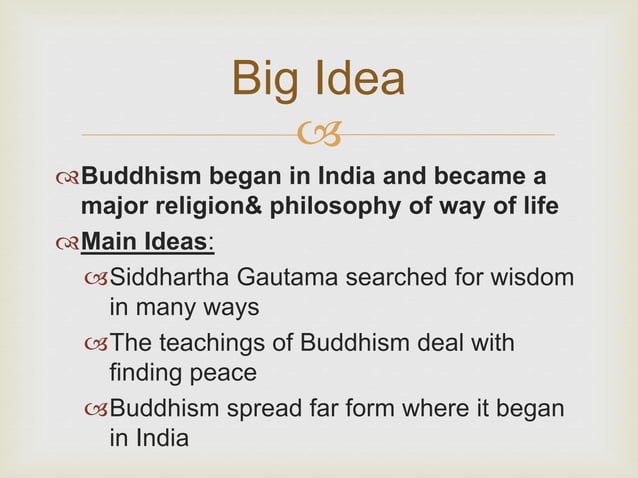 Big Idea

Buddhism began in India and became a major religion& philosophy of way of life

Main Ideas:

Siddhartha Gautama searched for wisdom in many ways

The teachings of Buddhism deal with finding peace

Buddhism spread far form where it began in India